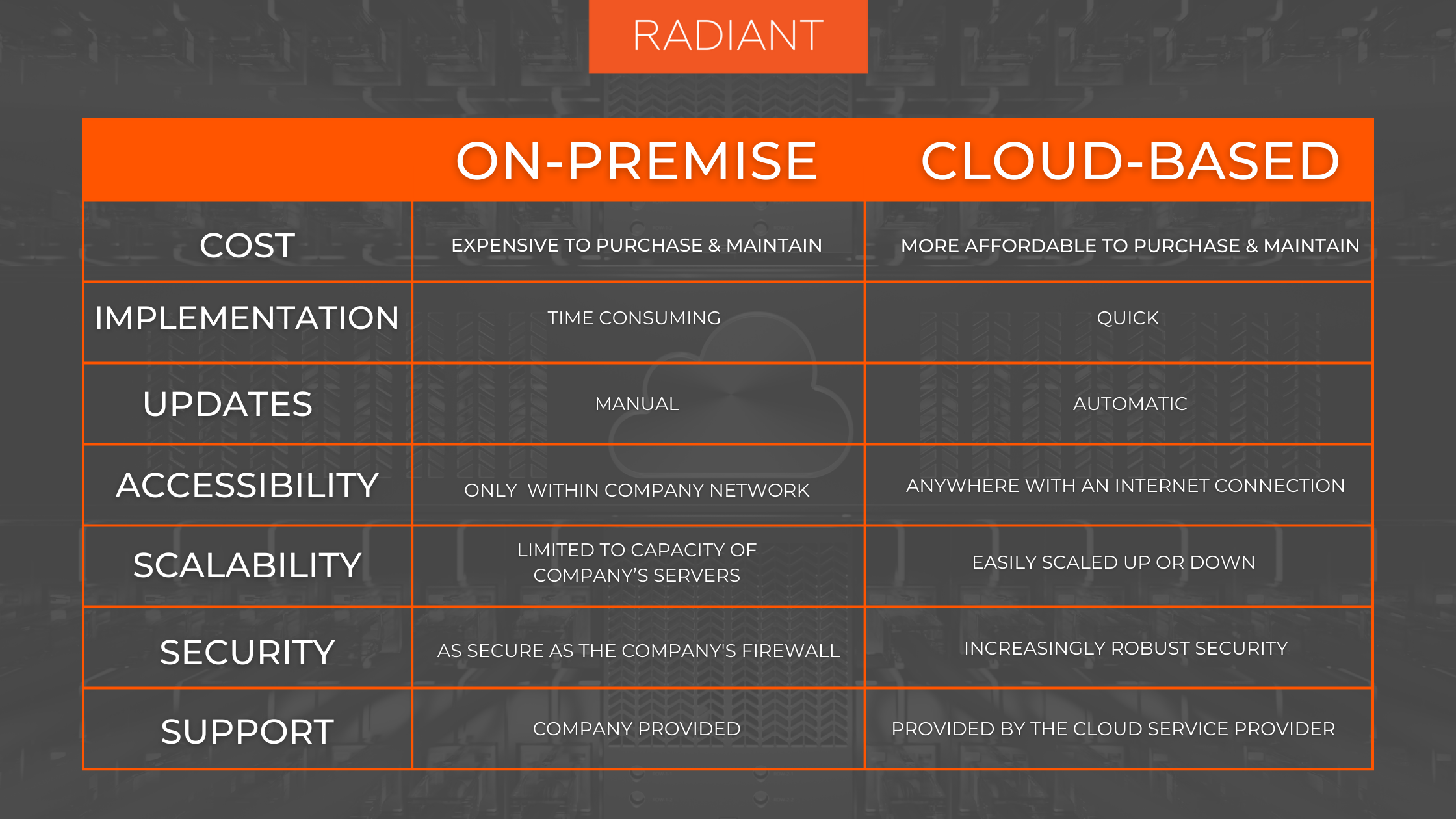 RADIANT

| | ON-PREMISE | CLOUD-BASED |
|---|---|---|
| COST | EXPENSIVE TO PURCHASE & MAINTAIN | MORE AFFORDABLE TO PURCHASE & MAINTAIN |
| IMPLEMENTATION | TIME CONSUMING | QUICK |
| UPDATES | MANUAL | AUTOMATIC |
| ACCESSIBILITY | ONLY WITHIN COMPANY NETWORK | ANYWHERE WITH AN INTERNET CONNECTION |
| SCALABILITY | LIMITED TO CAPACITY OF COMPANY'S SERVERS | EASILY SCALED UP OR DOWN |
| SECURITY | AS SECURE AS THE COMPANY'S FIREWALL | INCREASINGLY ROBUST SECURITY |
| SUPPORT | COMPANY PROVIDED | PROVIDED BY THE CLOUD SERVICE PROVIDER |